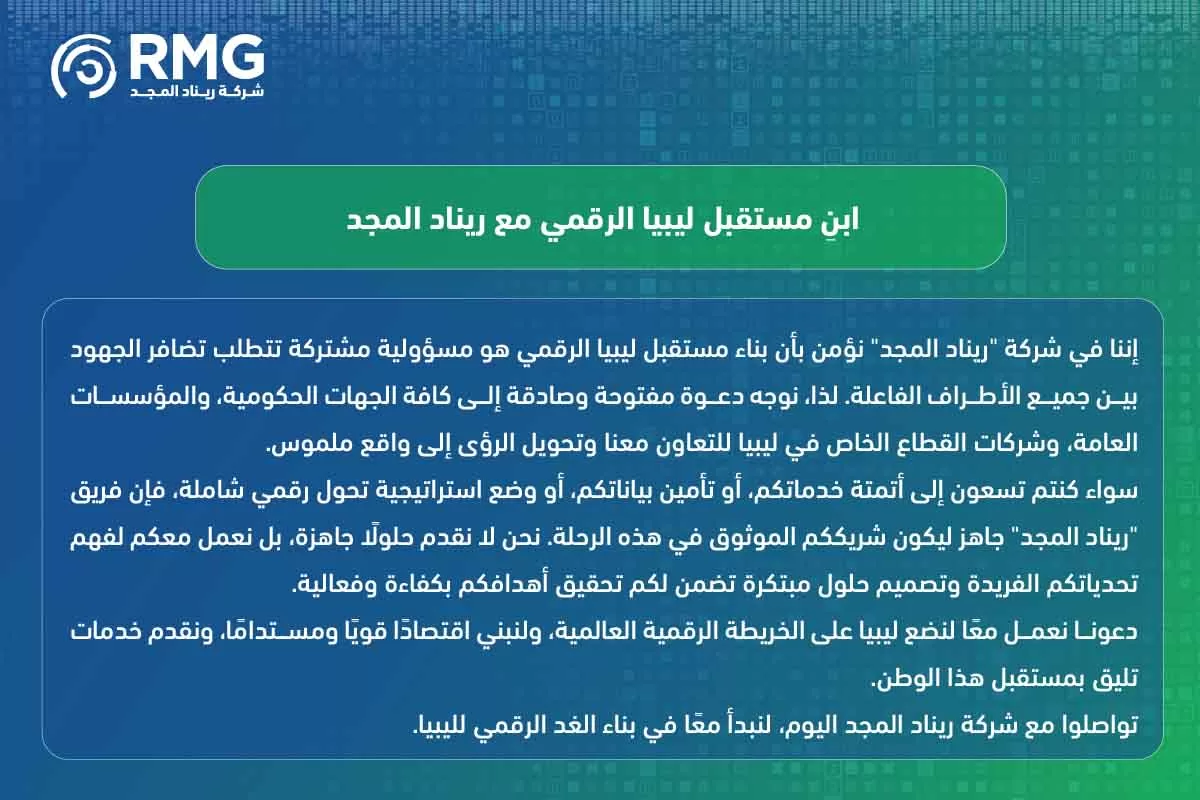 RMG
شركة ريناد المجد

ابنِ مستقبل ليبيا الرقمي مع ريناد المجد

إننا في شركة "ريناد المجد" نؤمن بأن بناء مستقبل ليبيا الرقمي هو مسؤولية مشتركة تتطلب تضافر الجهود بين جميع الأطراف الفاعلة. لذا، نوجه دعوة مفتوحة وصادقة إلى كافة الجهات الحكومية، والمؤسسات العامة، وشركات القطاع الخاص في ليبيا للتعاون معنا وتحويل الرؤى إلى واقع ملموس.
سواء كنتم تسعون إلى أتمتة خدماتكم، أو تأمين بياناتكم، أو وضع استراتيجية تحول رقمي شاملة، فإن فريق "ريناد المجد" جاهز ليكون شريككم الموثوق في هذه الرحلة. نحن لا نقدم حلولًا جاهزة، بل نعمل معكم لفهم تحدياتكم الفريدة وتصميم حلول مبتكرة تضمن لكم تحقيق أهدافكم بكفاءة وفعالية.
دعونا نعمل معًا لنضع ليبيا على الخريطة الرقمية العالمية، ولنبني اقتصادًا قويًا ومستدامًا، ونقدم خدمات تليق بمستقبل هذا الوطن.
تواصلوا مع شركة ريناد المجد اليوم، لنبدأ معًا في بناء الغد الرقمي لليبيا.